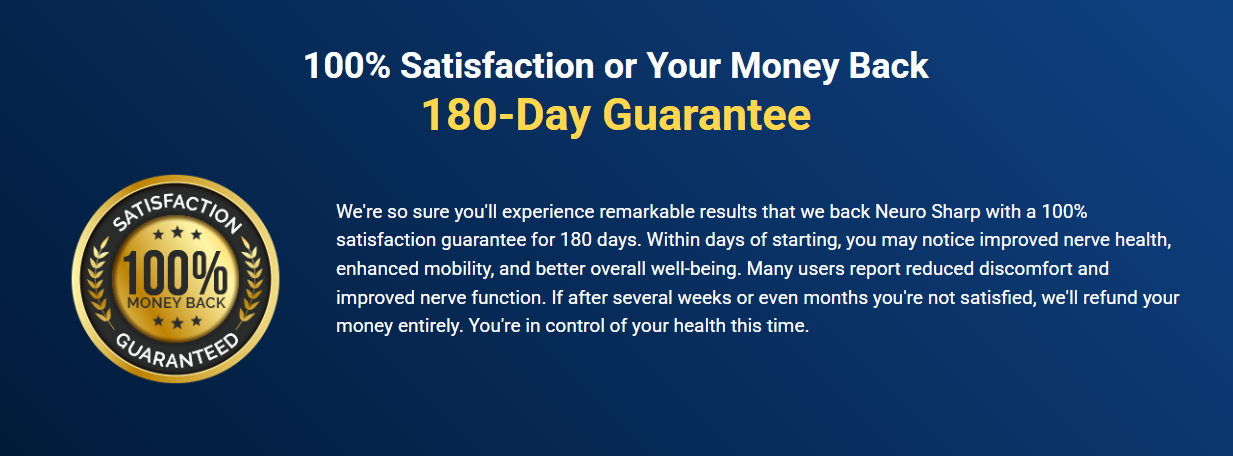 100% Satisfaction or Your Money Back
180-Day Guarantee

SATISFACTION
100%
MONEY BACK
GUARANTEED

We're so sure you'll experience remarkable results that we back Neuro Sharp with a 100% satisfaction guarantee for 180 days. Within days of starting, you may notice improved nerve health, enhanced mobility, and better overall well-being. Many users report reduced discomfort and improved nerve function. If after several weeks or even months you're not satisfied, we'll refund your money entirely. You're in control of your health this time.